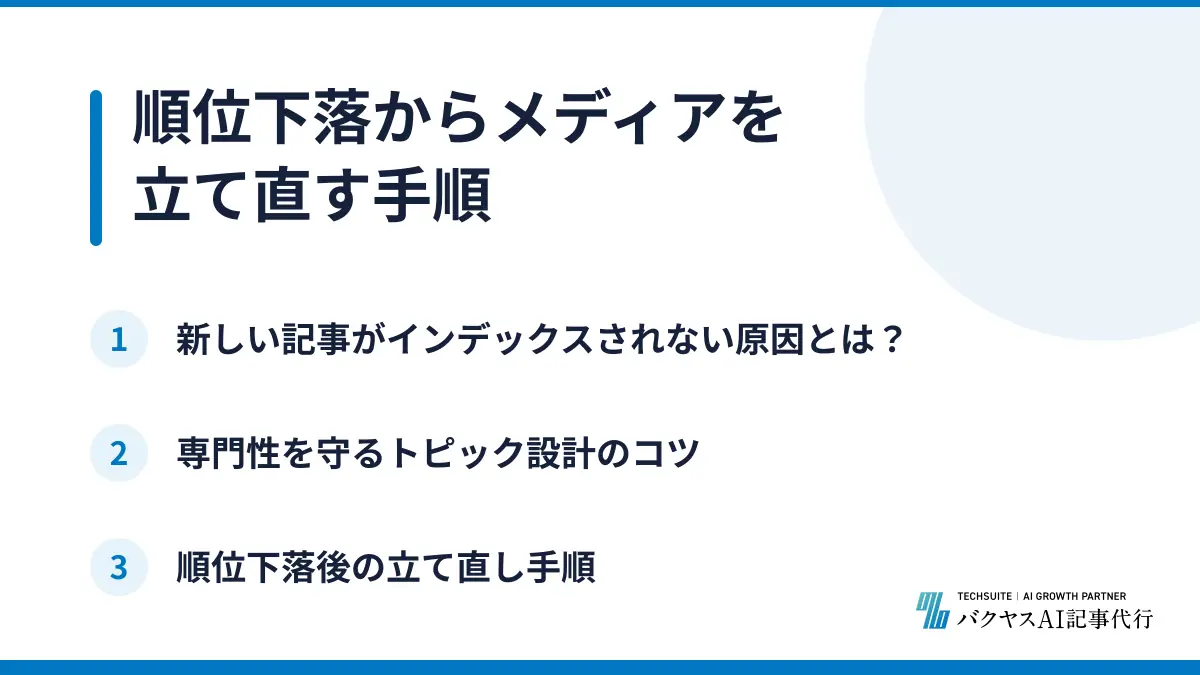 順位下落からメディアを立て直す手順

1 新しい記事がインデックスされない原因とは？

2 専門性を守るトピック設計のコツ

3 順位下落後の立て直し手順

TECHSUITE | AI GROWTH PARTNER
バクヤスAI記事代行